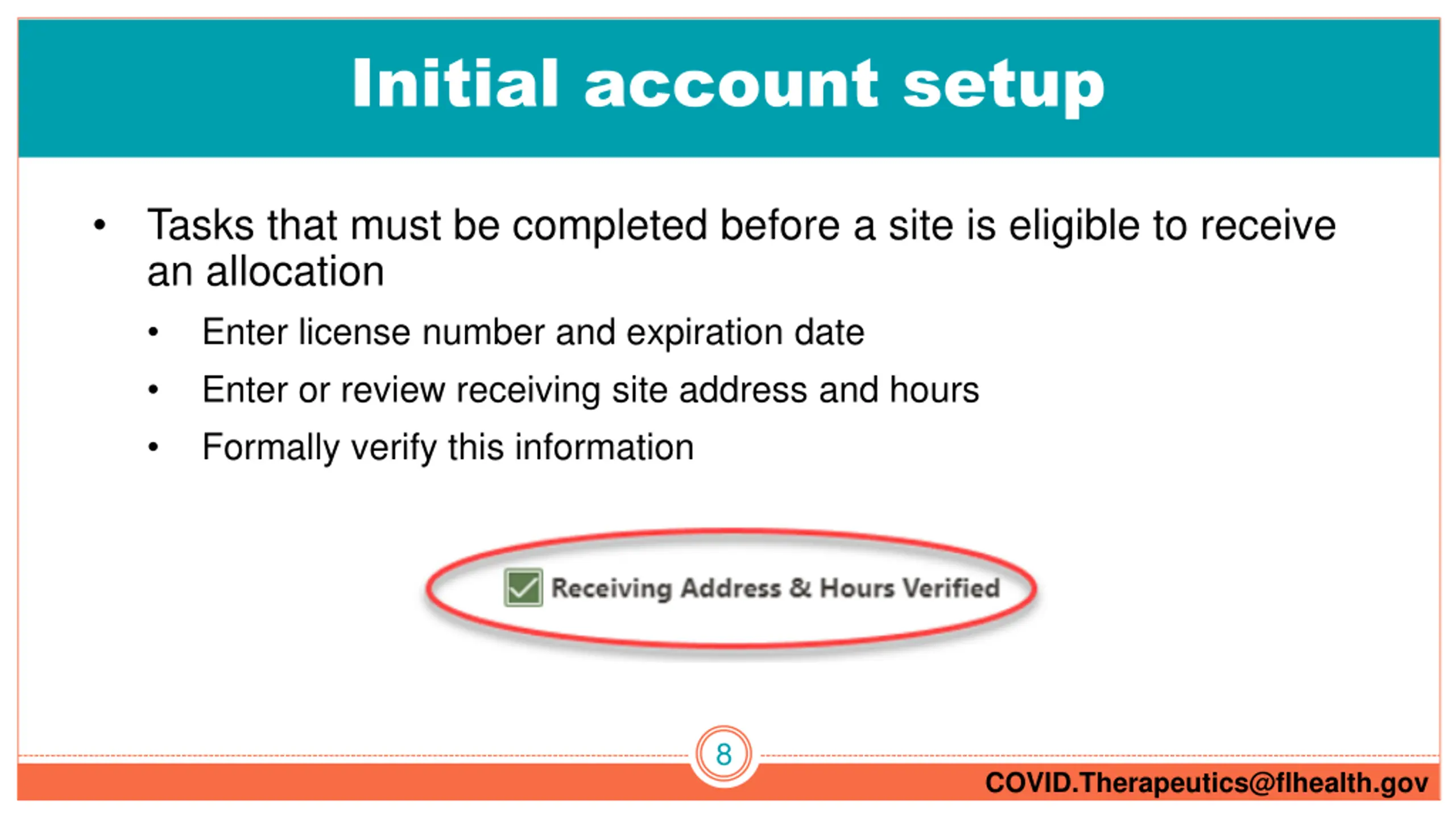 Initial account setup

• Tasks that must be completed before a site is eligible to receive an allocation
  • Enter license number and expiration date
  • Enter or review receiving site address and hours
  • Formally verify this information

Receiving Address & Hours Verified

8

COVID.Therapeutics@flhealth.gov